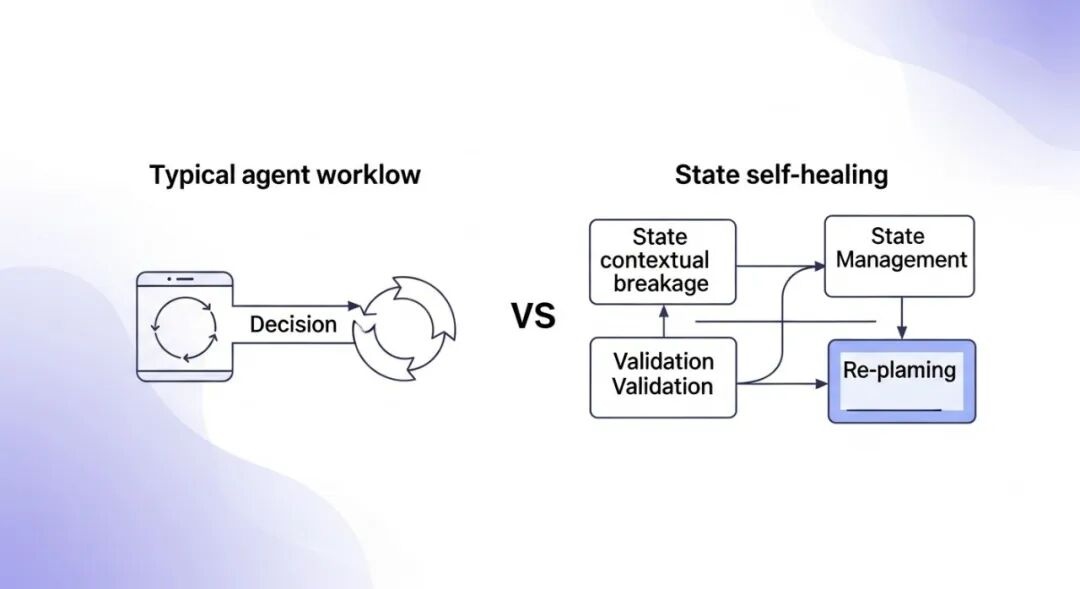 Typical agent worklow

Decision

VS

State self-healing

State contextual breakage

State Management

Validation Validation

Re-plaming